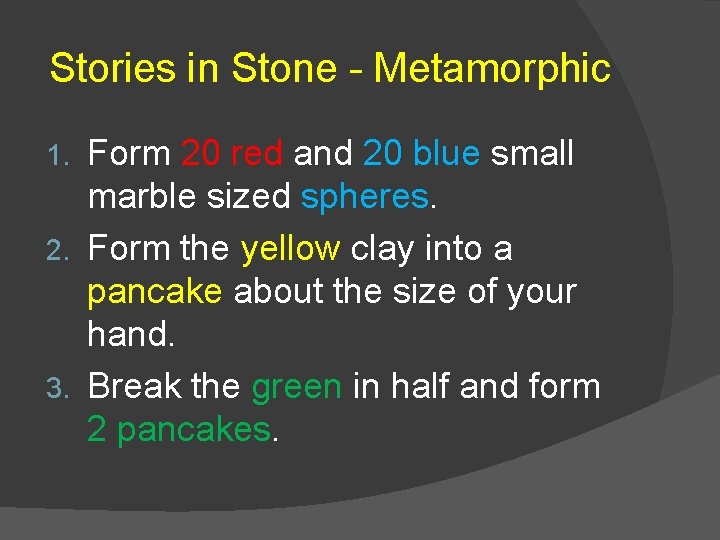 Stories in Stone - Metamorphic

1. Form 20 red and 20 blue small marble sized spheres.
2. Form the yellow clay into a pancake about the size of your hand.
3. Break the green in half and form 2 pancakes.